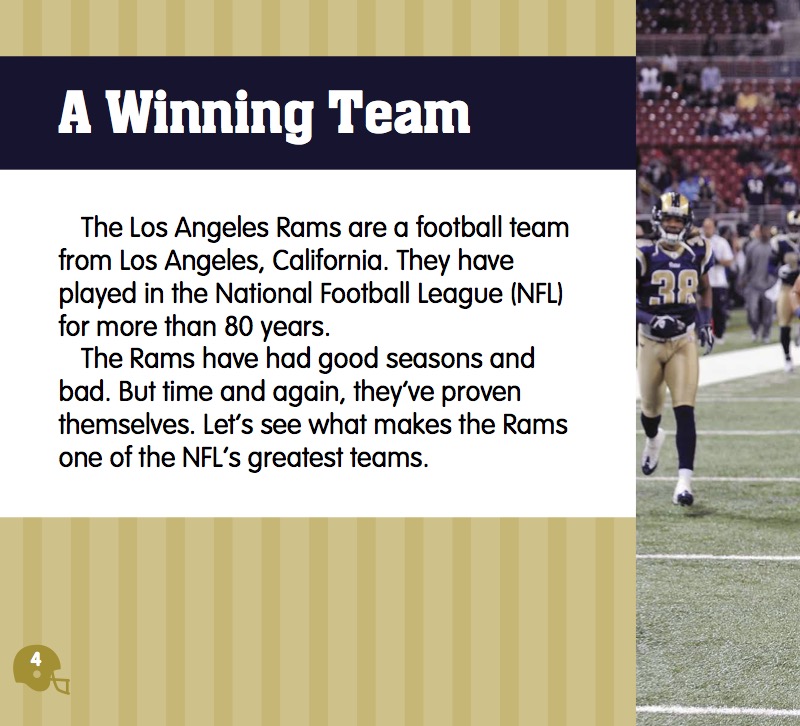 A Winning Team

The Los Angeles Rams are a football team from Los Angeles, California. They have played in the National Football League (NFL) for more than 80 years.

The Rams have had good seasons and bad. But time and again, they've proven themselves. Let's see what makes the Rams one of the NFL's greatest teams.

4